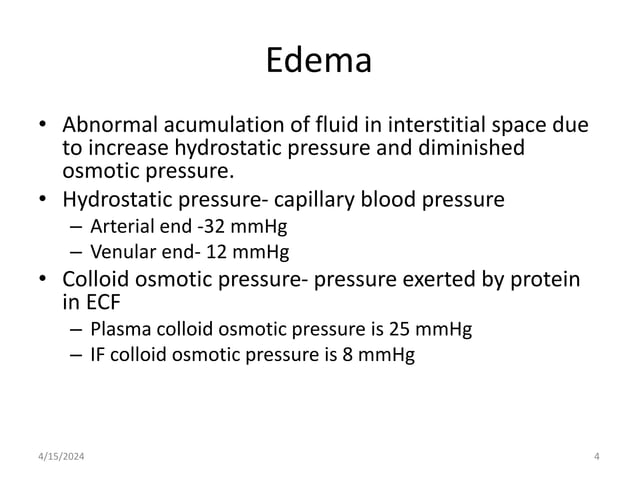 Edema

• Abnormal acumulation of fluid in interstitial space due to increase hydrostatic pressure and diminished osmotic pressure.
• Hydrostatic pressure- capillary blood pressure
  – Arterial end -32 mmHg
  – Venular end- 12 mmHg
• Colloid osmotic pressure- pressure exerted by protein in ECF
  – Plasma colloid osmotic pressure is 25 mmHg
  – IF colloid osmotic pressure is 8 mmHg

4/15/2024

4